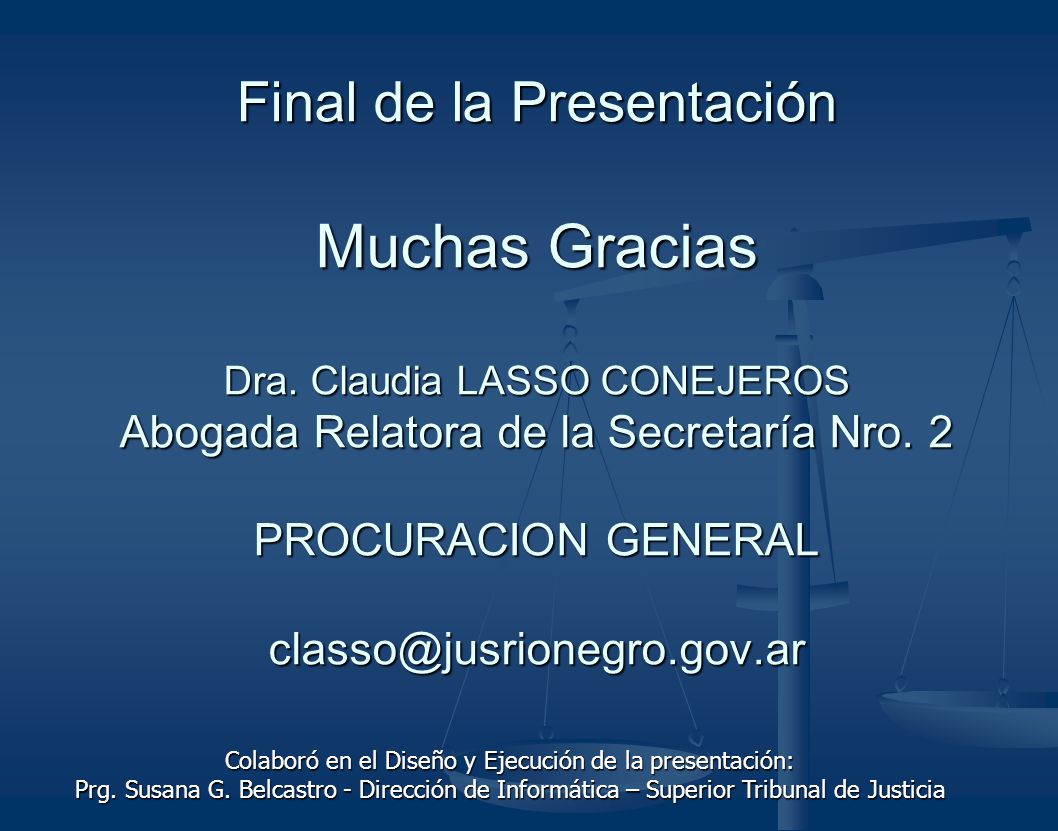 Final de la Presentación

Muchas Gracias

Dra. Claudia LASSO CONEJEROS
Abogada Relatora de la Secretaría Nro. 2

PROCURACION GENERAL

classo@jusrionegro.gov.ar

Colaboró en el Diseño y Ejecución de la presentación:
Prg. Susana G. Belcastro - Dirección de Informática – Superior Tribunal de Justicia